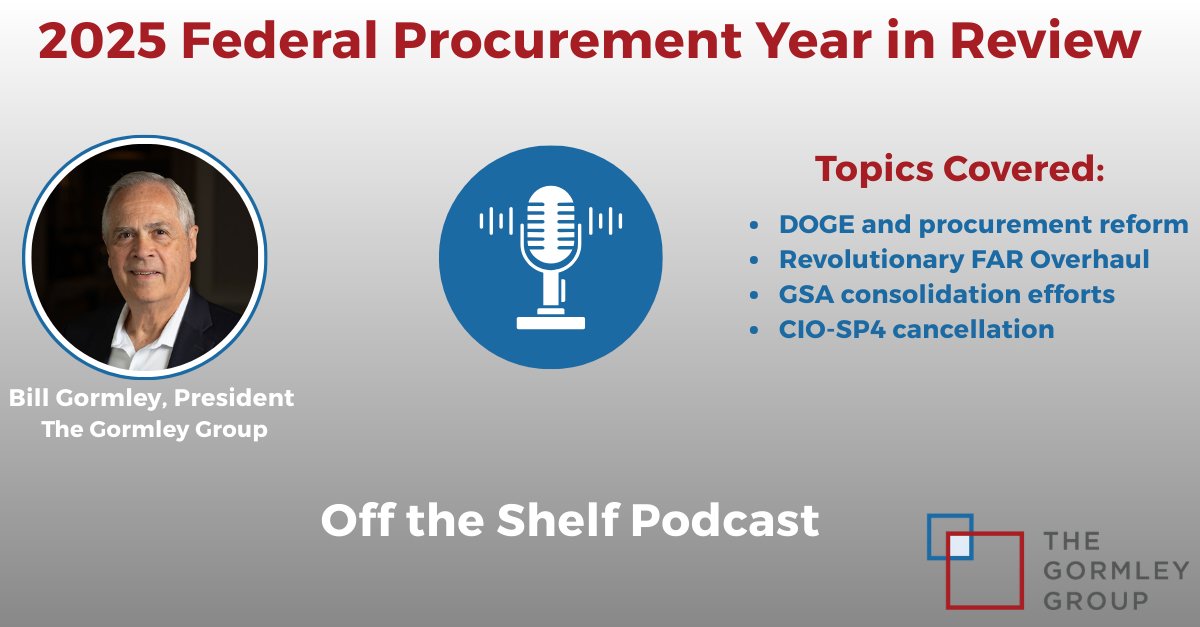 2025 Federal Procurement Year in Review

Bill Gormley, President
The Gormley Group

Topics Covered:

- DOGE and procurement reform
- Revolutionary FAR Overhaul
- GSA consolidation efforts
- CIO-SP4 cancellation

Off the Shelf Podcast

THE GORMLEY GROUP